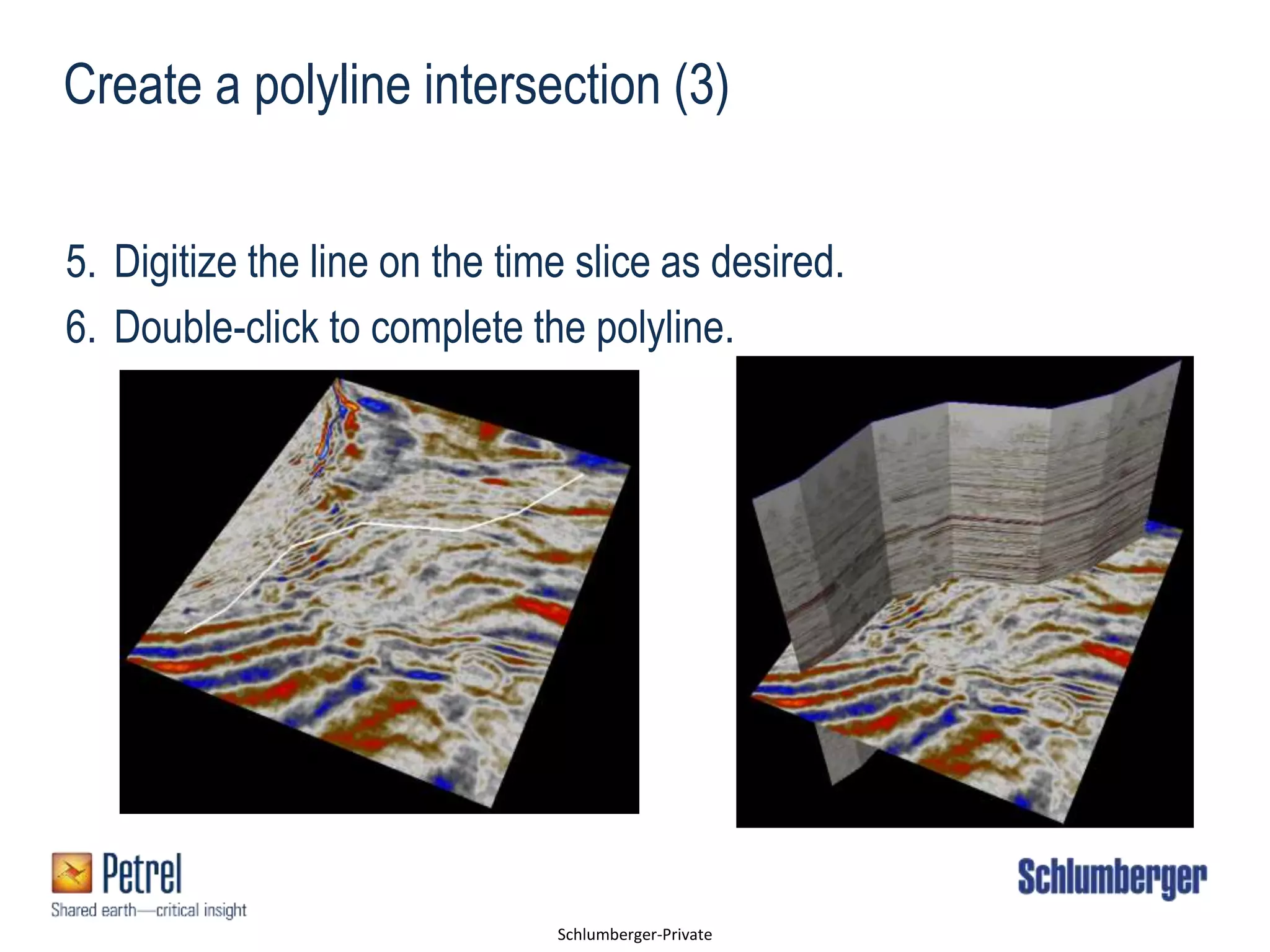 Create a polyline intersection (3)

5. Digitize the line on the time slice as desired.

6. Double-click to complete the polyline.

Petrel
Shared earth—critical insight

Schlumberger

Schlumberger-Private